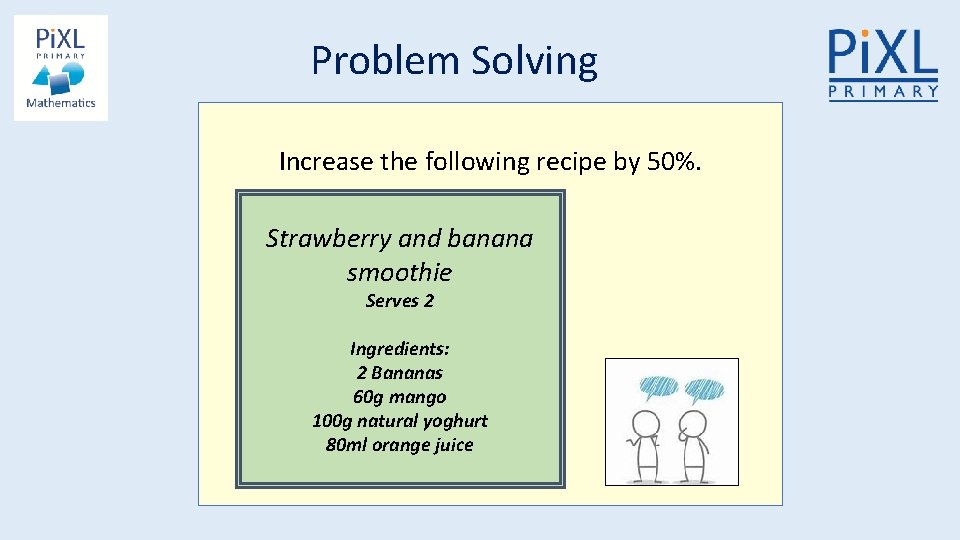 PiXL
PRIMARY
Mathematics

Problem Solving

PiXL
PRIMARY

Increase the following recipe by 50%.

Strawberry and banana smoothie
Serves 2

Ingredients:
2 Bananas
60g mango
100g natural yoghurt
80ml orange juice